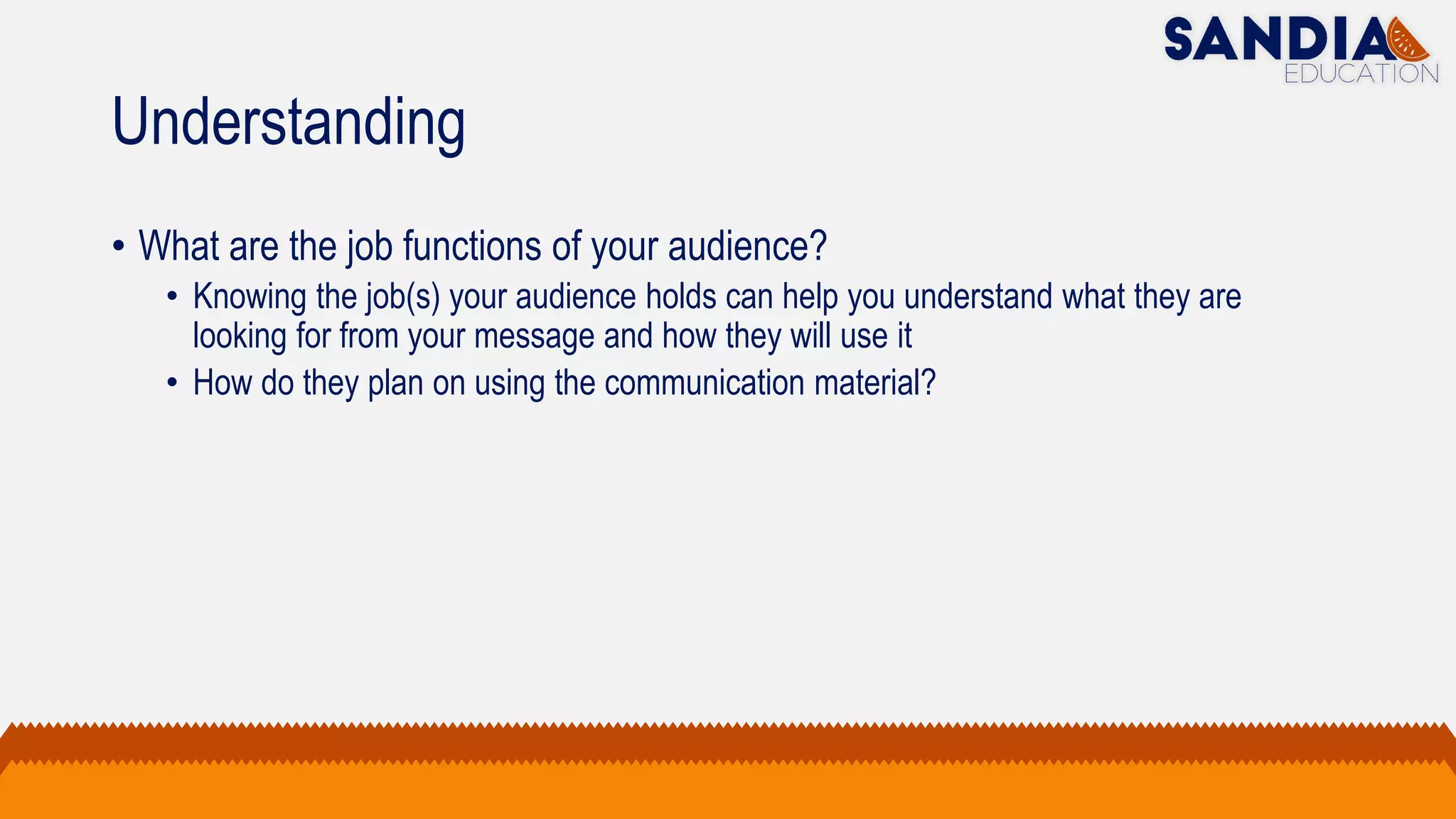 SANDIA
EDUCATION

Understanding

• What are the job functions of your audience?
  • Knowing the job(s) your audience holds can help you understand what they are looking for from your message and how they will use it
  • How do they plan on using the communication material?